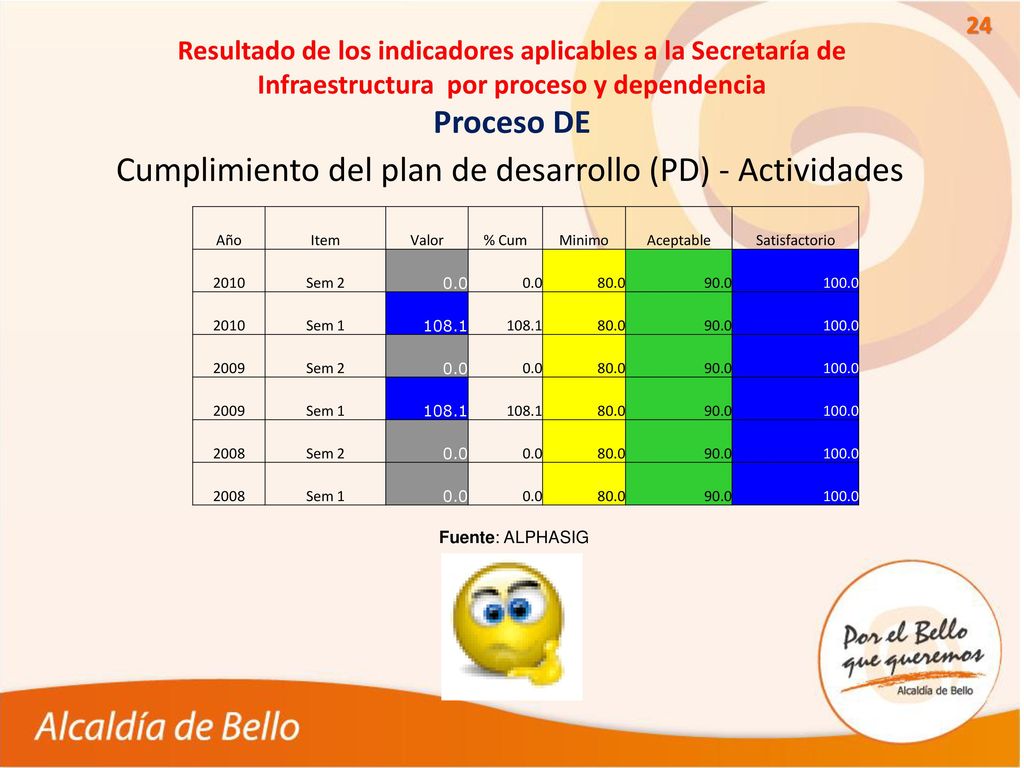 24

Resultado de los indicadores aplicables a la Secretaría de Infraestructura por proceso y dependencia

Proceso DE

Cumplimiento del plan de desarrollo (PD) - Actividades

| Año | Item | Valor | % Cum | Minimo | Aceptable | Satisfactorio |
|---|---|---|---|---|---|---|
| 2010 | Sem 2 | 0.0 | 0.0 | 80.0 | 90.0 | 100.0 |
| 2010 | Sem 1 | 108.1 | 108.1 | 80.0 | 90.0 | 100.0 |
| 2009 | Sem 2 | 0.0 | 0.0 | 80.0 | 90.0 | 100.0 |
| 2009 | Sem 1 | 108.1 | 108.1 | 80.0 | 90.0 | 100.0 |
| 2008 | Sem 2 | 0.0 | 0.0 | 80.0 | 90.0 | 100.0 |
| 2008 | Sem 1 | 0.0 | 0.0 | 80.0 | 90.0 | 100.0 |

Fuente: ALPHASIG

Por el Bello que queremos
Alcaldía de Bello

Alcaldía de Bello